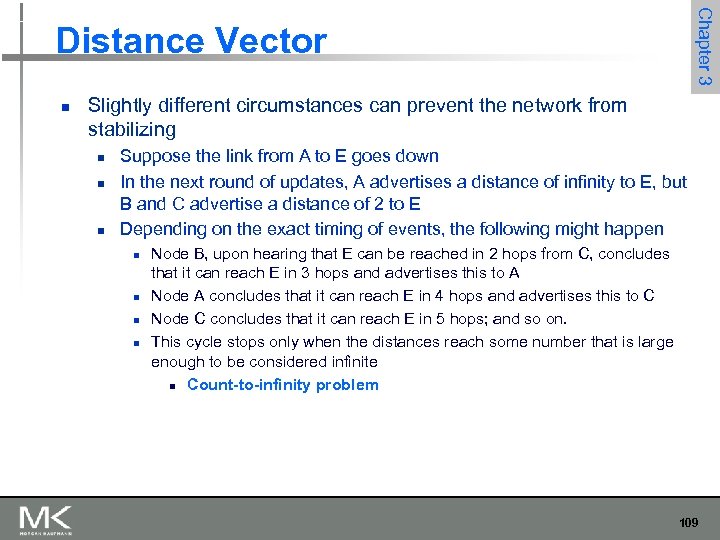 Distance Vector

Chapter 3

- Slightly different circumstances can prevent the network from stabilizing
  - Suppose the link from A to E goes down
  - In the next round of updates, A advertises a distance of infinity to E, but B and C advertise a distance of 2 to E
  - Depending on the exact timing of events, the following might happen
    - Node B, upon hearing that E can be reached in 2 hops from C, concludes that it can reach E in 3 hops and advertises this to A
    - Node A concludes that it can reach E in 4 hops and advertises this to C
    - Node C concludes that it can reach E in 5 hops; and so on.
    - This cycle stops only when the distances reach some number that is large enough to be considered infinite
      - Count-to-infinity problem

MK
MORGAN KAUFMANN

109